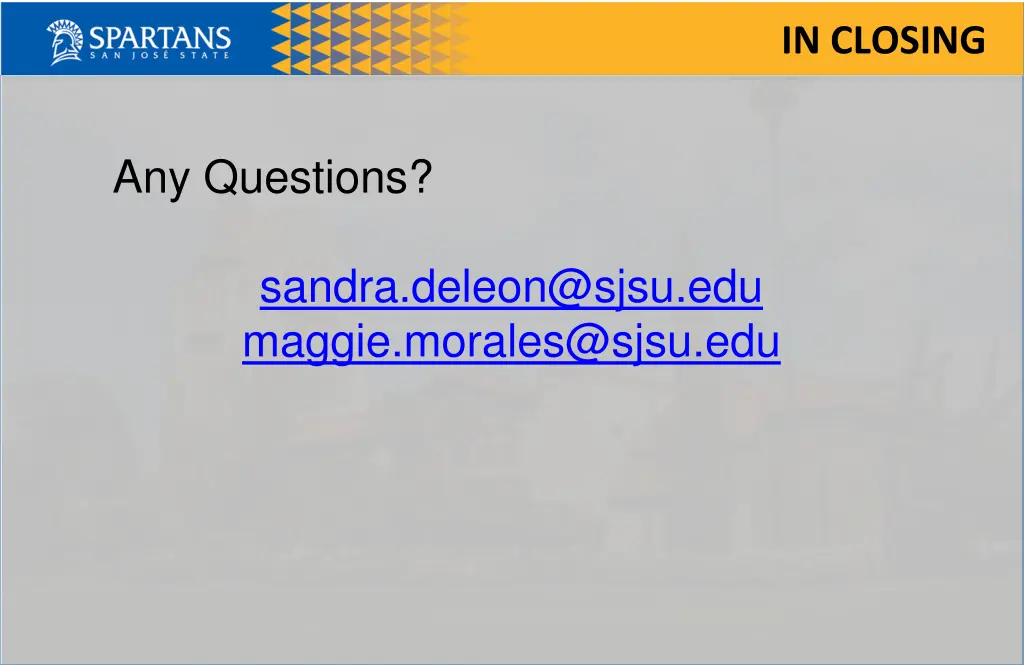 SPARTANS
SAN JOSÉ STATE

IN CLOSING

Any Questions?

sandra.deleon@sjsu.edu
maggie.morales@sjsu.edu